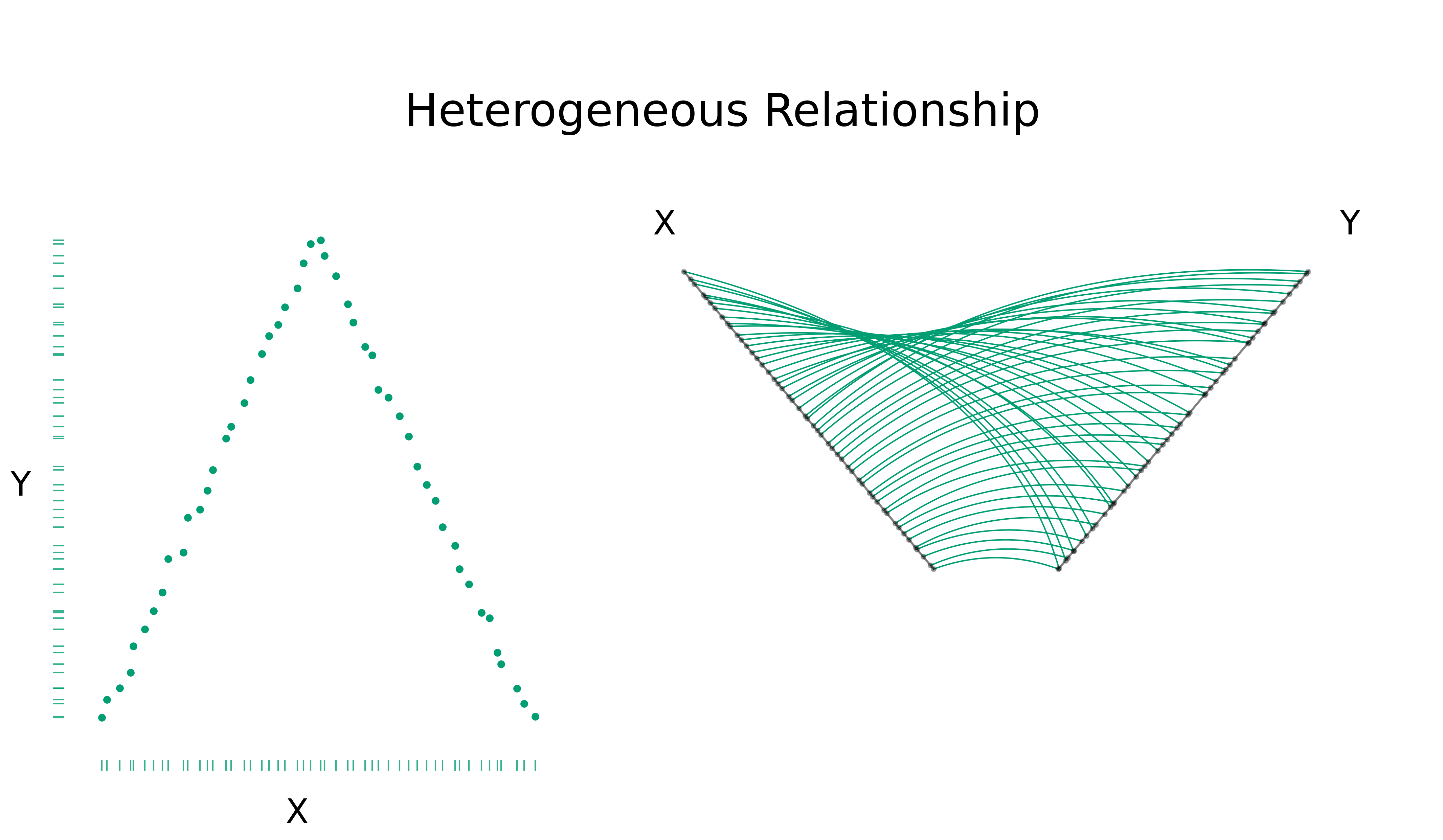 Heterogeneous Relationship

Y

X

X

Y